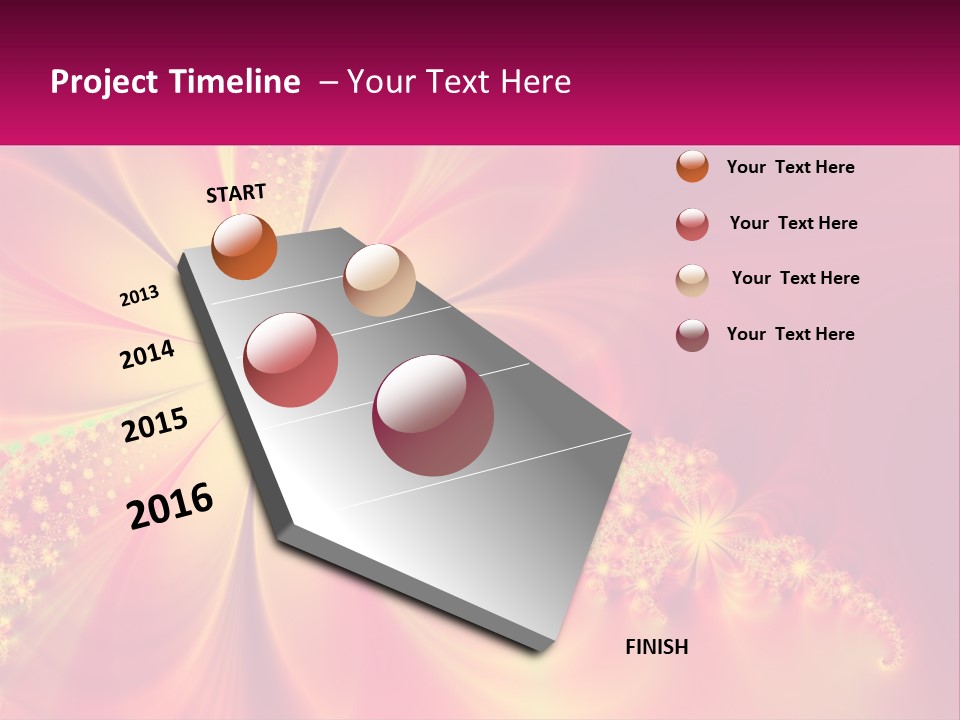 Project Timeline – Your Text Here

START

2013

2014

2015

2016

FINISH

Your Text Here

Your Text Here

Your Text Here

Your Text Here